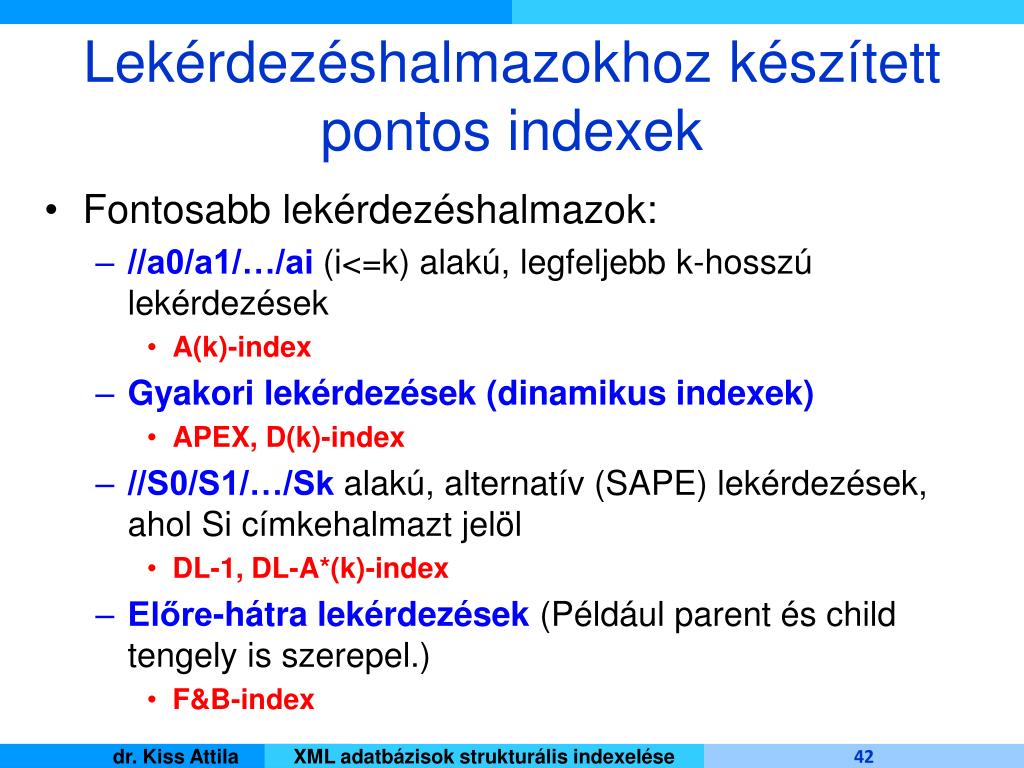 Lekérdezéshalmazokhoz készített pontos indexek

• Fontosabb lekérdezéshalmazok:
– //a0/a1/…/ai (i<=k) alakú, legfeljebb k-hosszú lekérdezések
• A(k)-index
– Gyakori lekérdezések (dinamikus indexek)
• APEX, D(k)-index
– //S0/S1/…/Sk alakú, alternatív (SAPE) lekérdezések, ahol Si címkehalmazt jelöl
• DL-1, DL-A*(k)-index
– Előre-hátra lekérdezések (Például parent és child tengely is szerepel.)
• F&B-index

dr. Kiss Attila XML adatbázisok strukturális indexelése 42